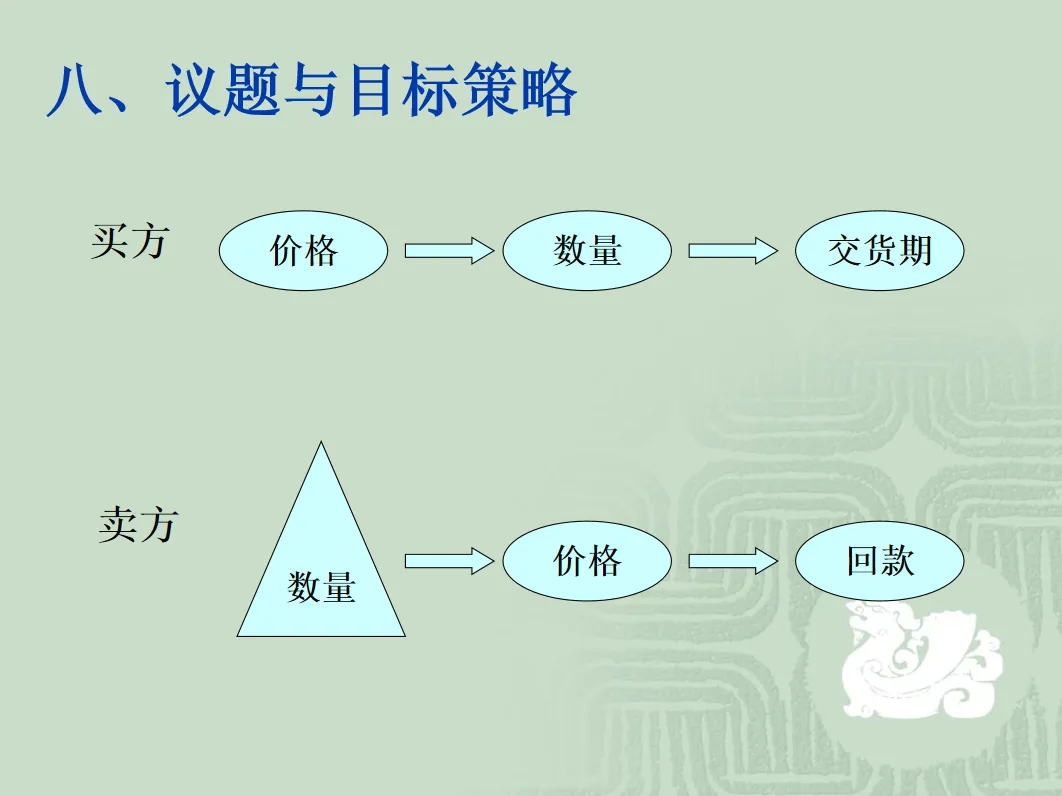 八、议题与目标策略

买方

价格

数量

交货期

卖方

数量

价格

回款